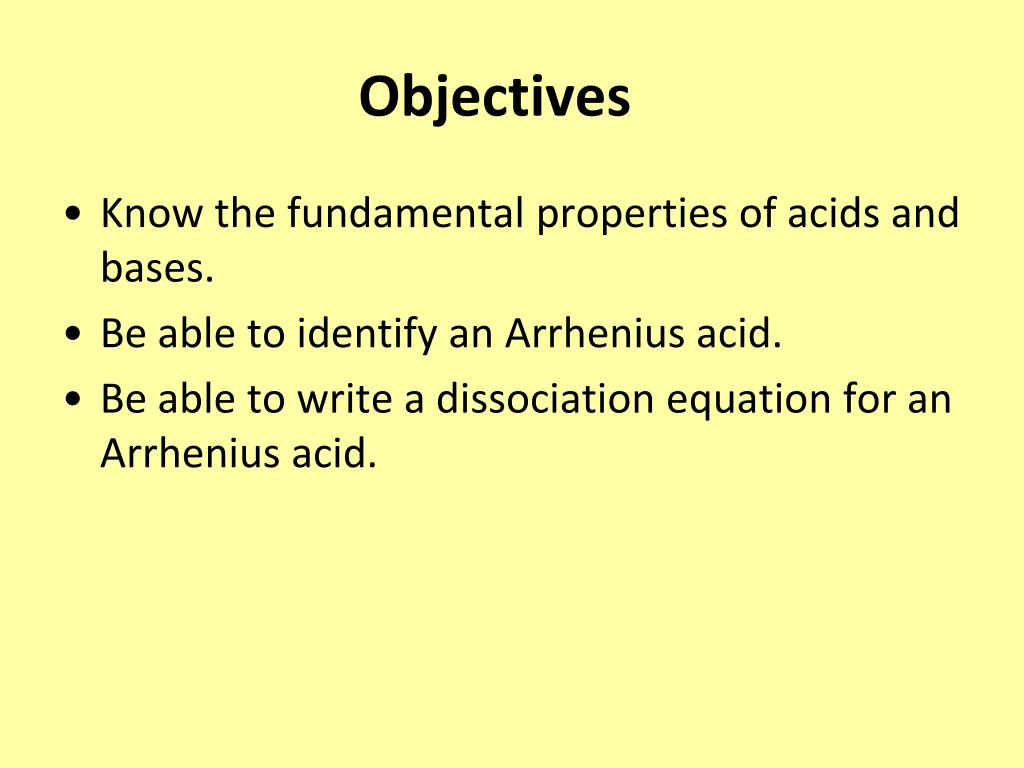 Objectives

• Know the fundamental properties of acids and bases.
• Be able to identify an Arrhenius acid.
• Be able to write a dissociation equation for an Arrhenius acid.